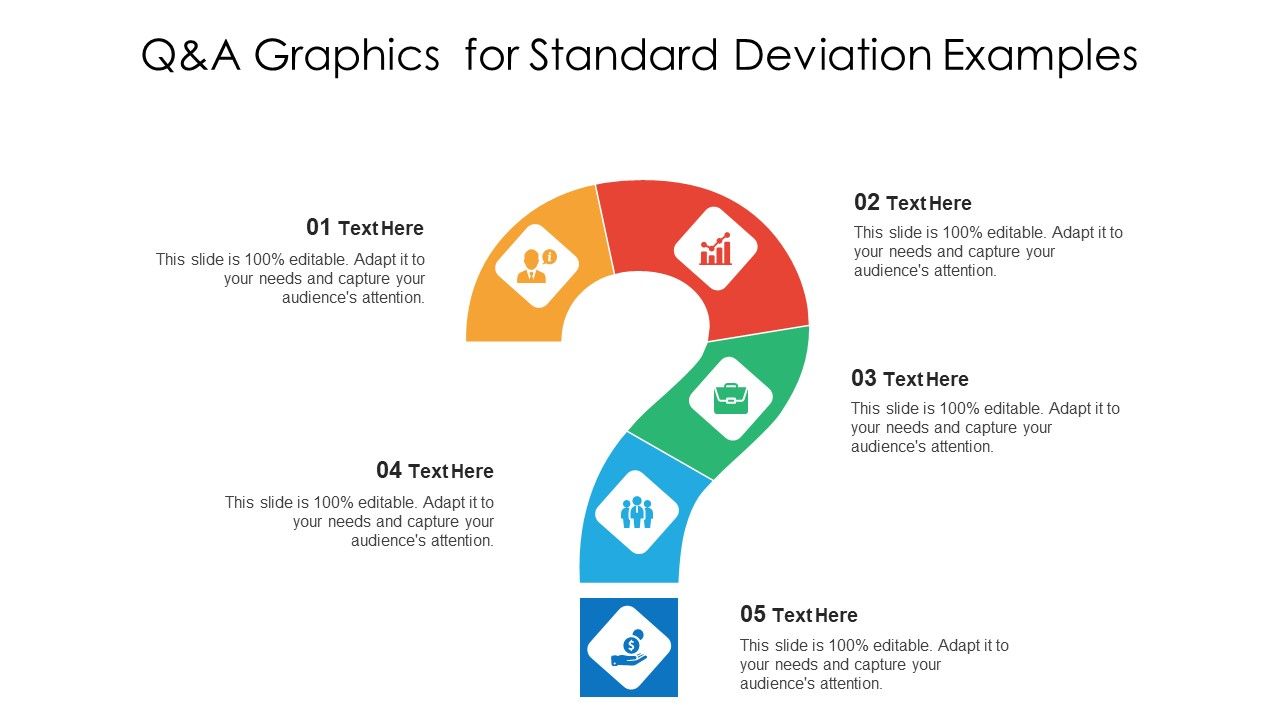 Q&A Graphics for Standard Deviation Examples

01 Text Here
This slide is 100% editable. Adapt it to your needs and capture your audience's attention.

02 Text Here
This slide is 100% editable. Adapt it to your needs and capture your audience's attention.

03 Text Here
This slide is 100% editable. Adapt it to your needs and capture your audience's attention.

04 Text Here
This slide is 100% editable. Adapt it to your needs and capture your audience's attention.

05 Text Here
This slide is 100% editable. Adapt it to your needs and capture your audience's attention.